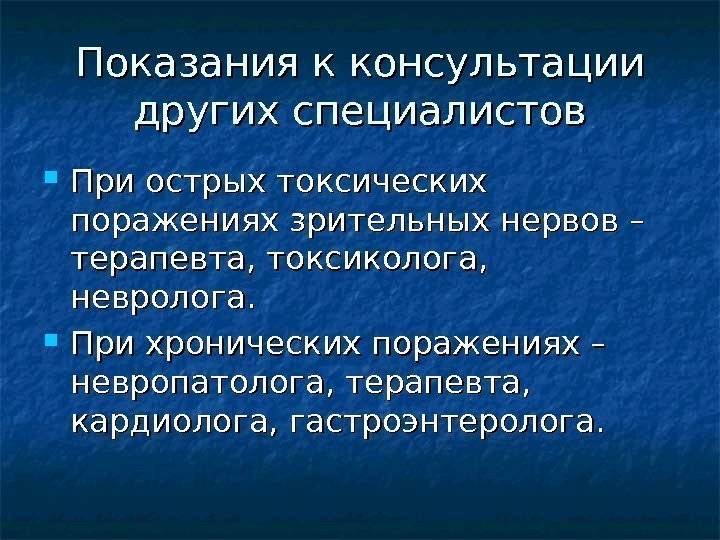 Показания к консультации других специалистов

При острых токсических поражениях зрительных нервов – терапевта, токсиколога, невролога.

При хронических поражениях – невропатолога, терапевта, кардиолога, гастроэнтеролога.